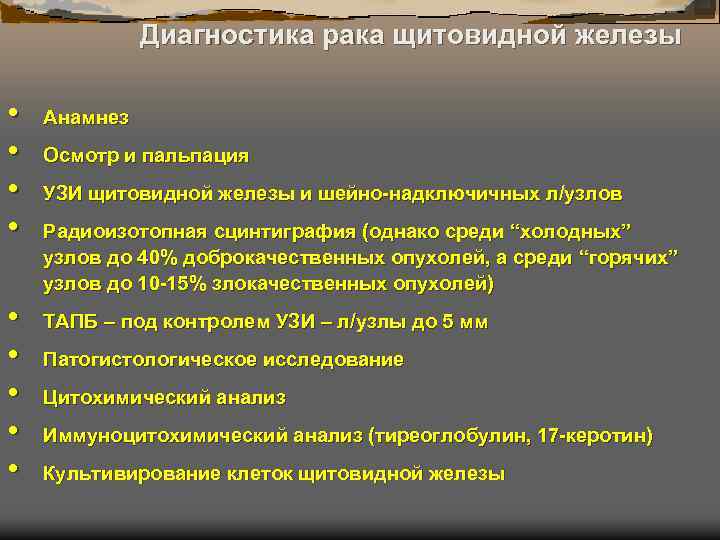 Диагностика рака щитовидной железы

• Анамнез
• Осмотр и пальпация
• УЗИ щитовидной железы и шейно-надключичных л/узлов
• Радиоизотопная сцинтиграфия (однако среди “холодных” узлов до 40% доброкачественных опухолей, а среди “горячих” узлов до 10-15% злокачественных опухолей)
• ТАПБ – под контролем УЗИ – л/узлы до 5 мм
• Патогистологическое исследование
• Цитохимический анализ
• Иммуноцитохимический анализ (тиреоглобулин, 17-керотин)
• Культивирование клеток щитовидной железы